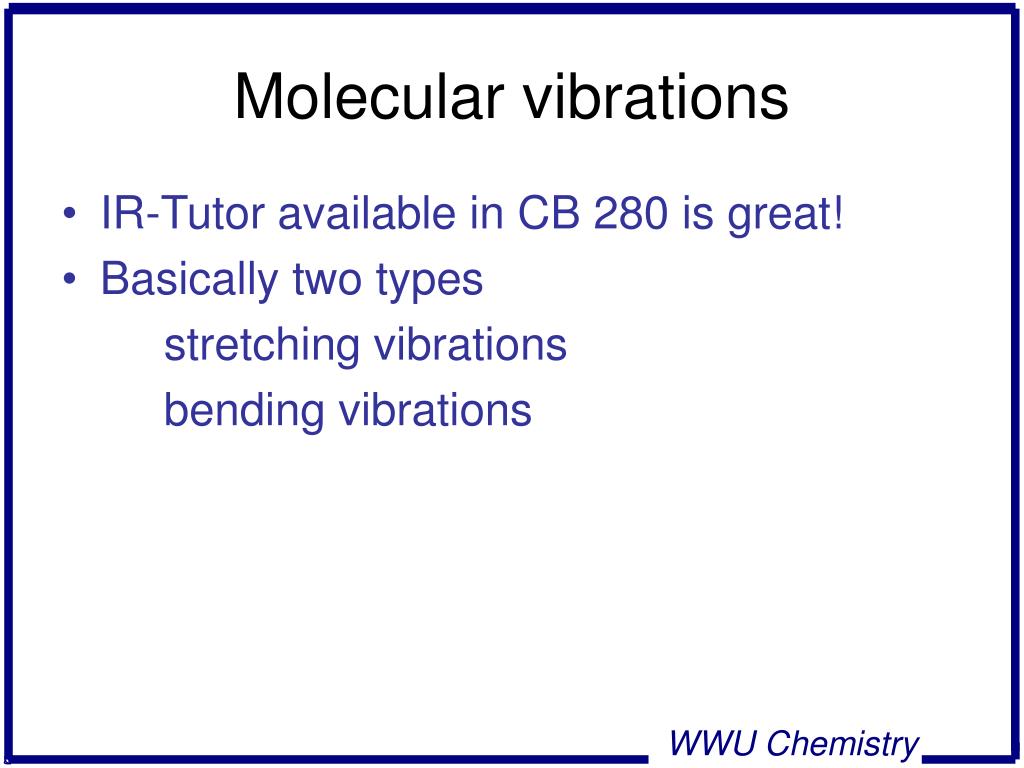 Molecular vibrations

• IR-Tutor available in CB 280 is great!
• Basically two types

stretching vibrations

bending vibrations

WWU Chemistry